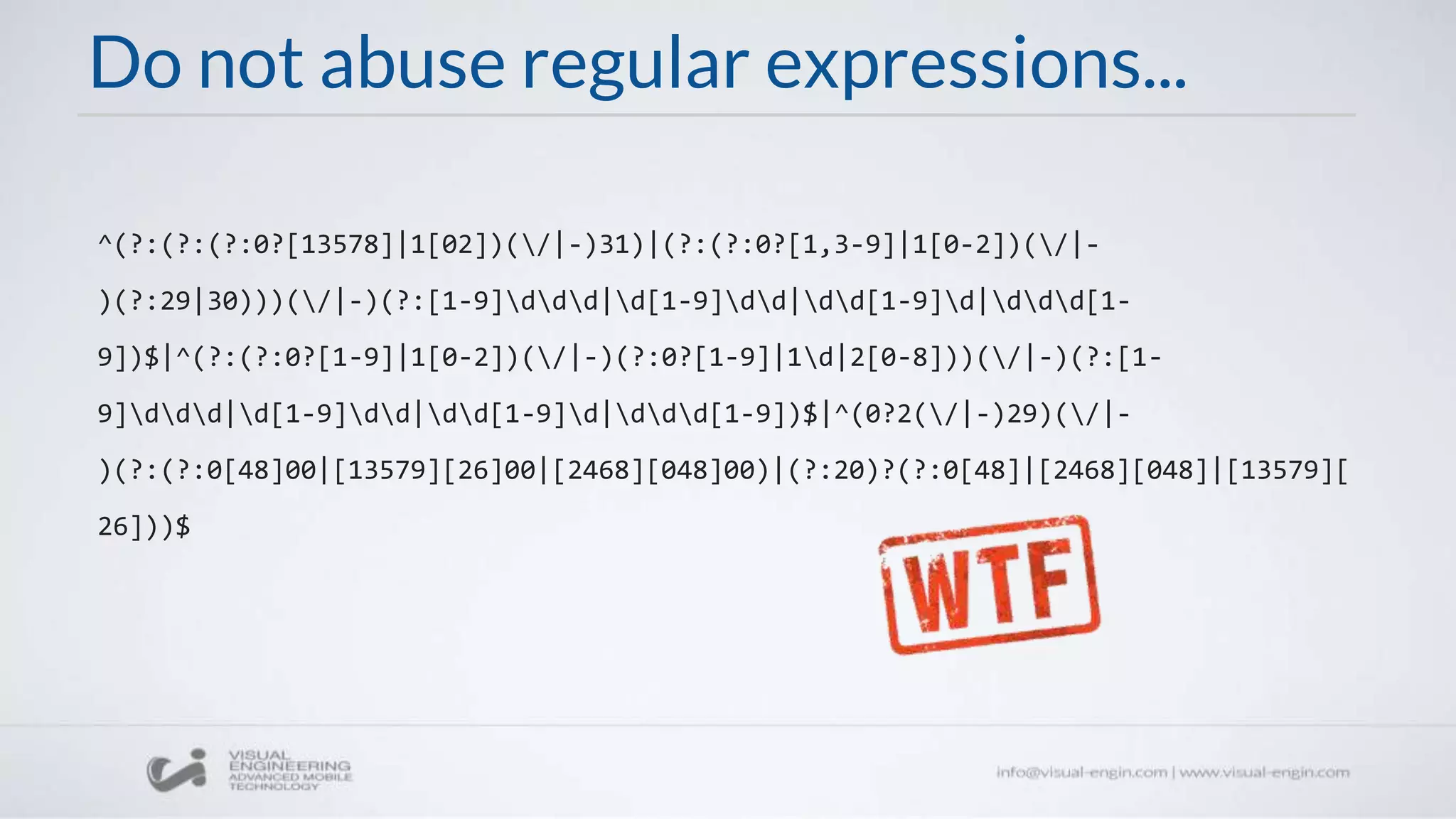 Do not abuse regular expressions...

^(?:(?:(?:0?[13578]|1[02])(\/|-)31)|(?:(?:0?[1,3-9]|1[0-2])(\/|-)(?:29|30)))(\/|-)(?:[1-9]\d\d\d|\d[1-9]\d\d|\d\d[1-9]\d|\d\d\d[1-9])$|^(?:(?:0?[1-9]|1[0-2])(\/|-)(?:0?[1-9]|1\d|2[0-8]))(\/|-)(?:[1-9]\d\d\d|\d[1-9]\d\d|\d\d[1-9]\d|\d\d\d[1-9])$|^(0?2(\/|-)29)(\/|-)(?:(?:0[48]00|[13579][26]00|[2468][048]00)|(?:20)?(?:0[48]|[2468][048]|[13579][26]))$

WTF

VISUAL ENGINEERING ADVANCED MOBILE TECHNOLOGY

info@visual-engin.com | www.visual-engin.com